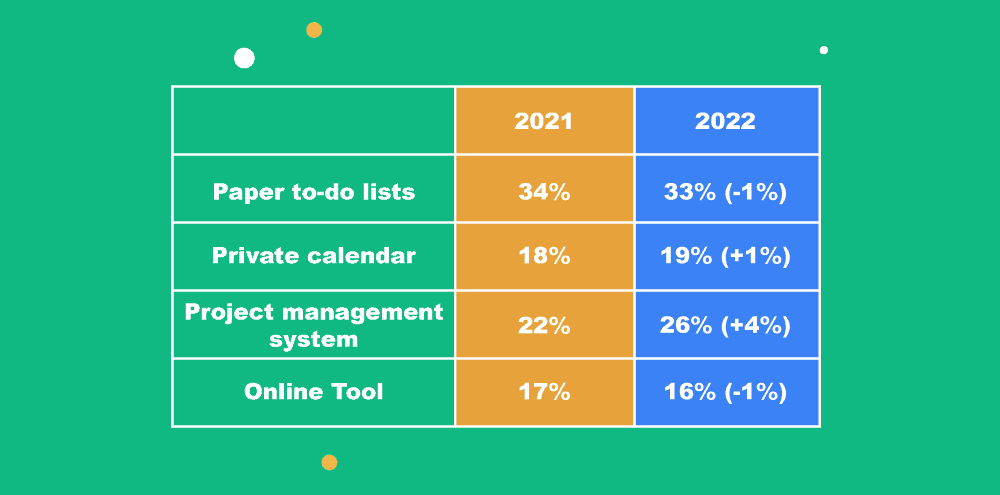 | | 2021 | 2022 |
|---|---|---|
| Paper to-do lists | 34% | 33% (-1%) |
| Private calendar | 18% | 19% (+1%) |
| Project management system | 22% | 26% (+4%) |
| Online Tool | 17% | 16% (-1%) |